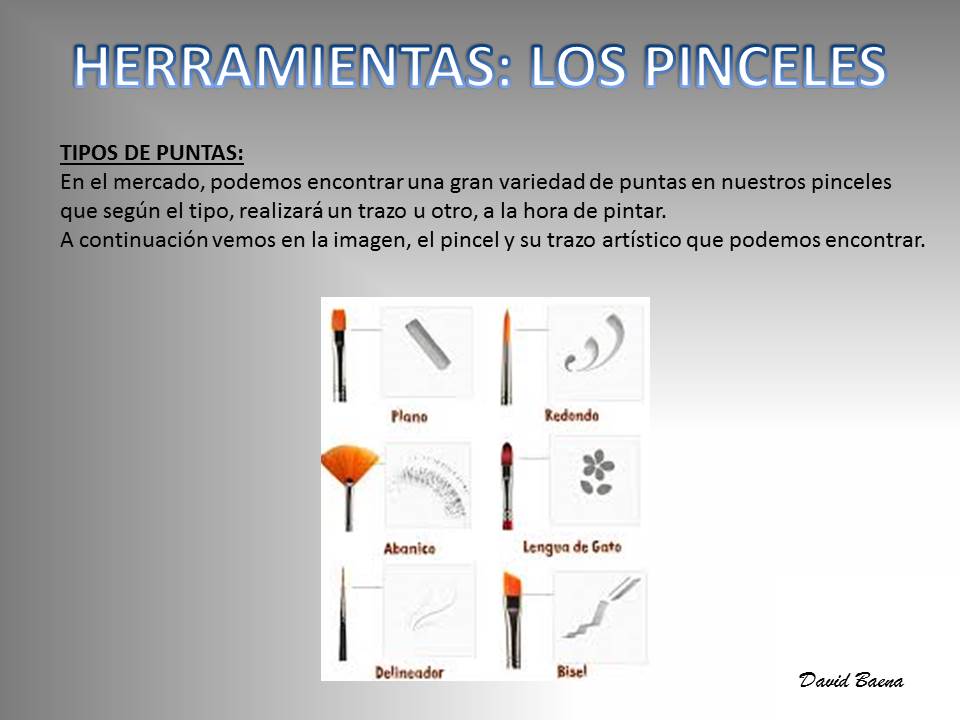 HERRAMIENTAS: LOS PINCELES

TIPOS DE PUNTAS:
En el mercado, podemos encontrar una gran variedad de puntas en nuestros pinceles que según el tipo, realizará un trazo u otro, a la hora de pintar.
A continuación vemos en la imagen, el pincel y su trazo artístico que podemos encontrar.

Plano
Redondo
Abanico
Lengua de Gato
Delineador
Bisel

David Baena